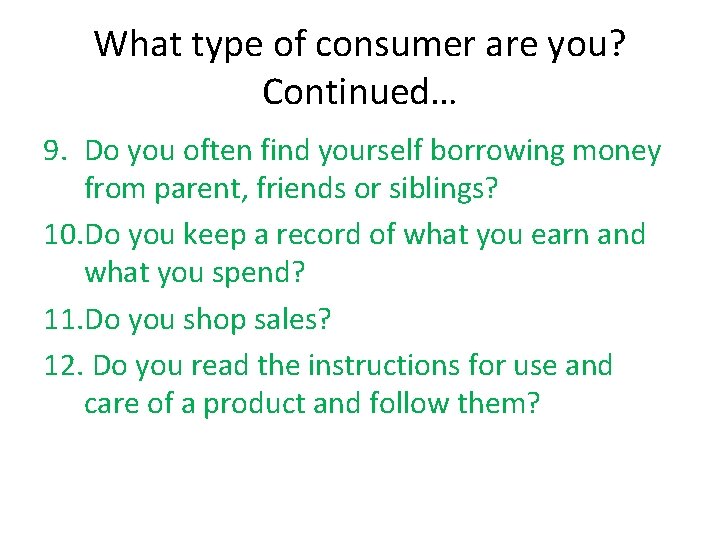 What type of consumer are you? Continued…

9. Do you often find yourself borrowing money from parent, friends or siblings?

10.Do you keep a record of what you earn and what you spend?

11.Do you shop sales?

12. Do you read the instructions for use and care of a product and follow them?